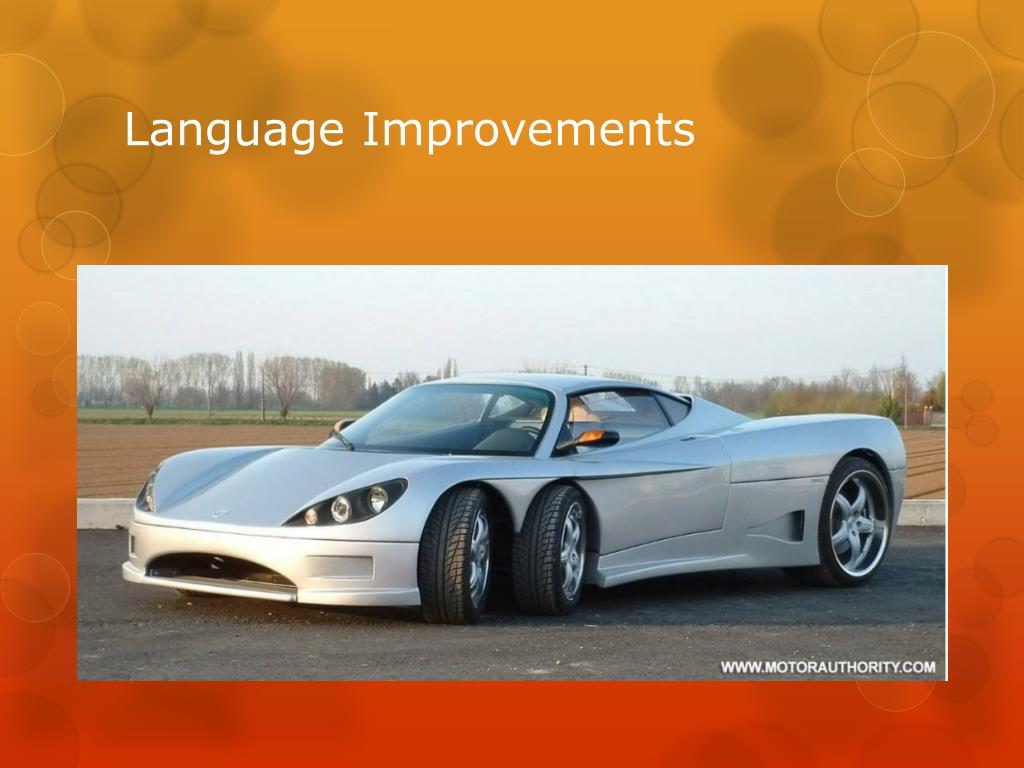 Language Improvements

WWW.MOTORAUTHORITY.COM